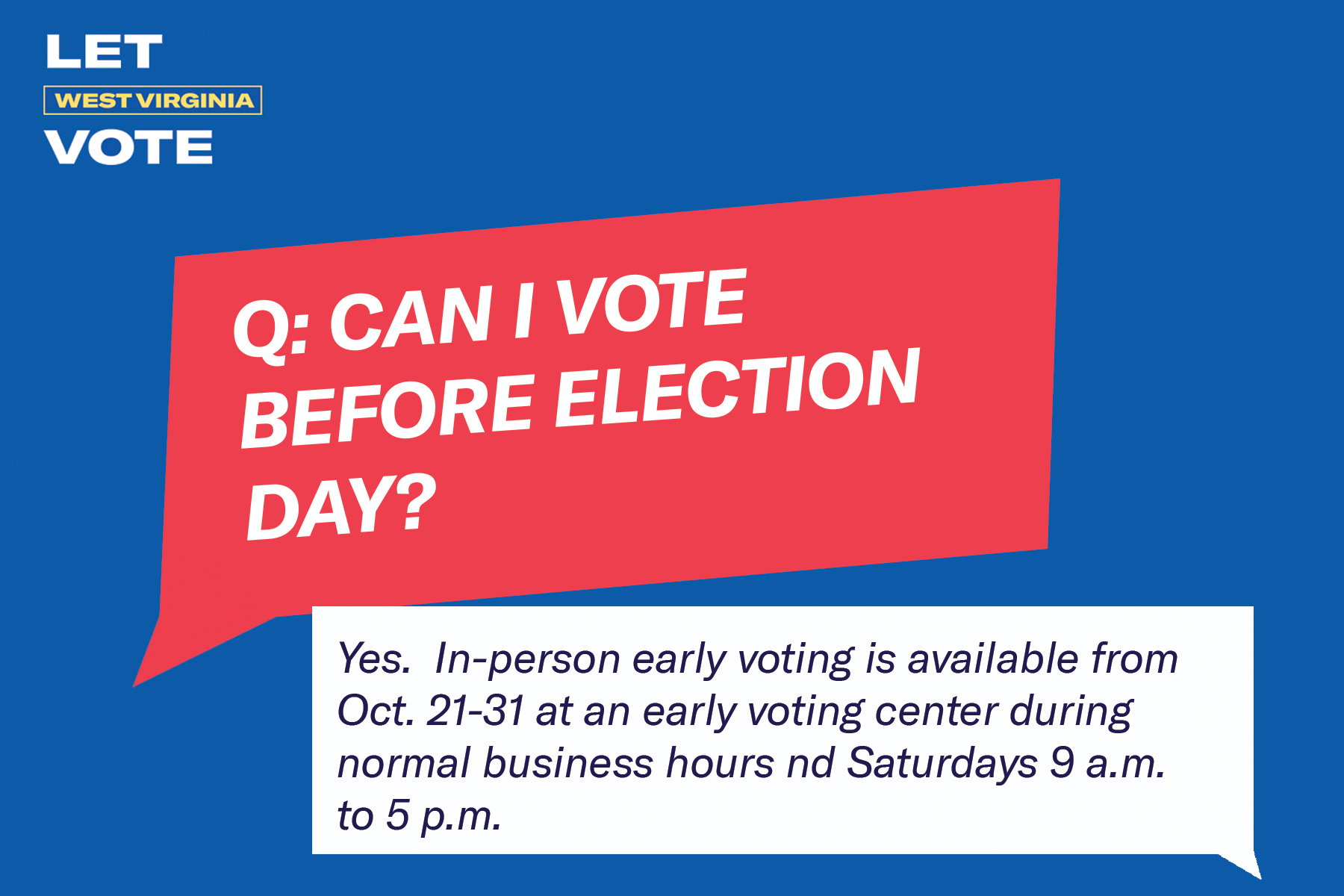 LET
WEST VIRGINIA
VOTE

Q: CAN I VOTE BEFORE ELECTION DAY?

Yes. In-person early voting is available from Oct. 21-31 at an early voting center during normal business hours nd Saturdays 9 a.m. to 5 p.m.